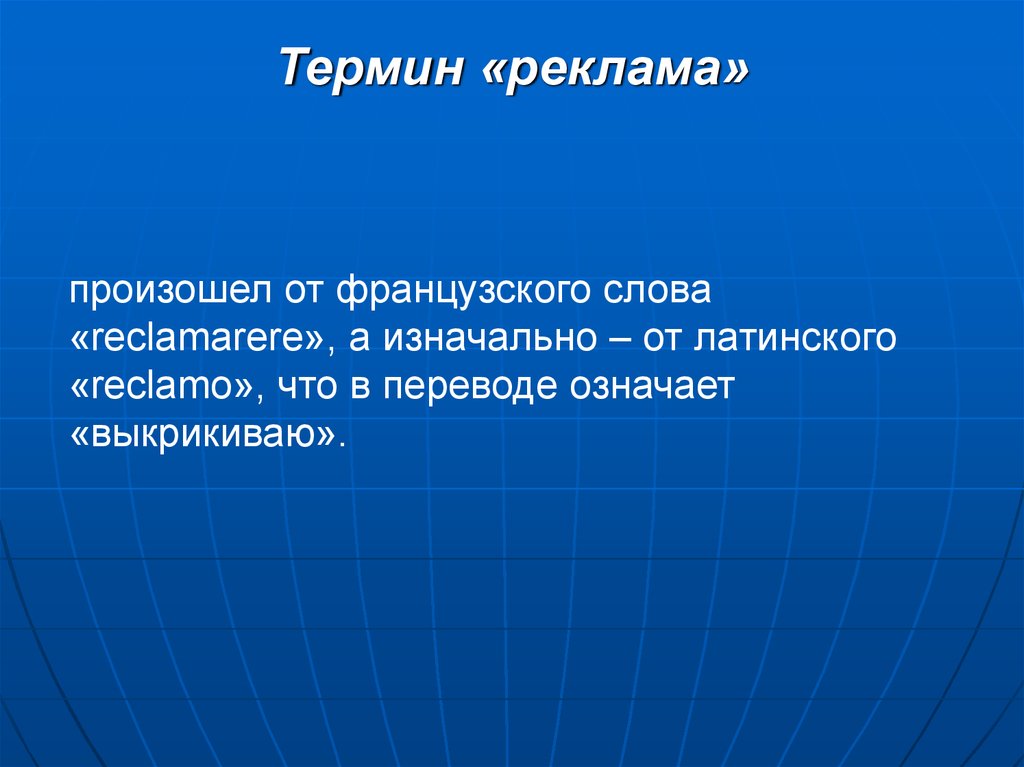 Термин «реклама»

произошел от французского слова «reclamarere», а изначально – от латинского «reclamo», что в переводе означает «выкрикиваю».